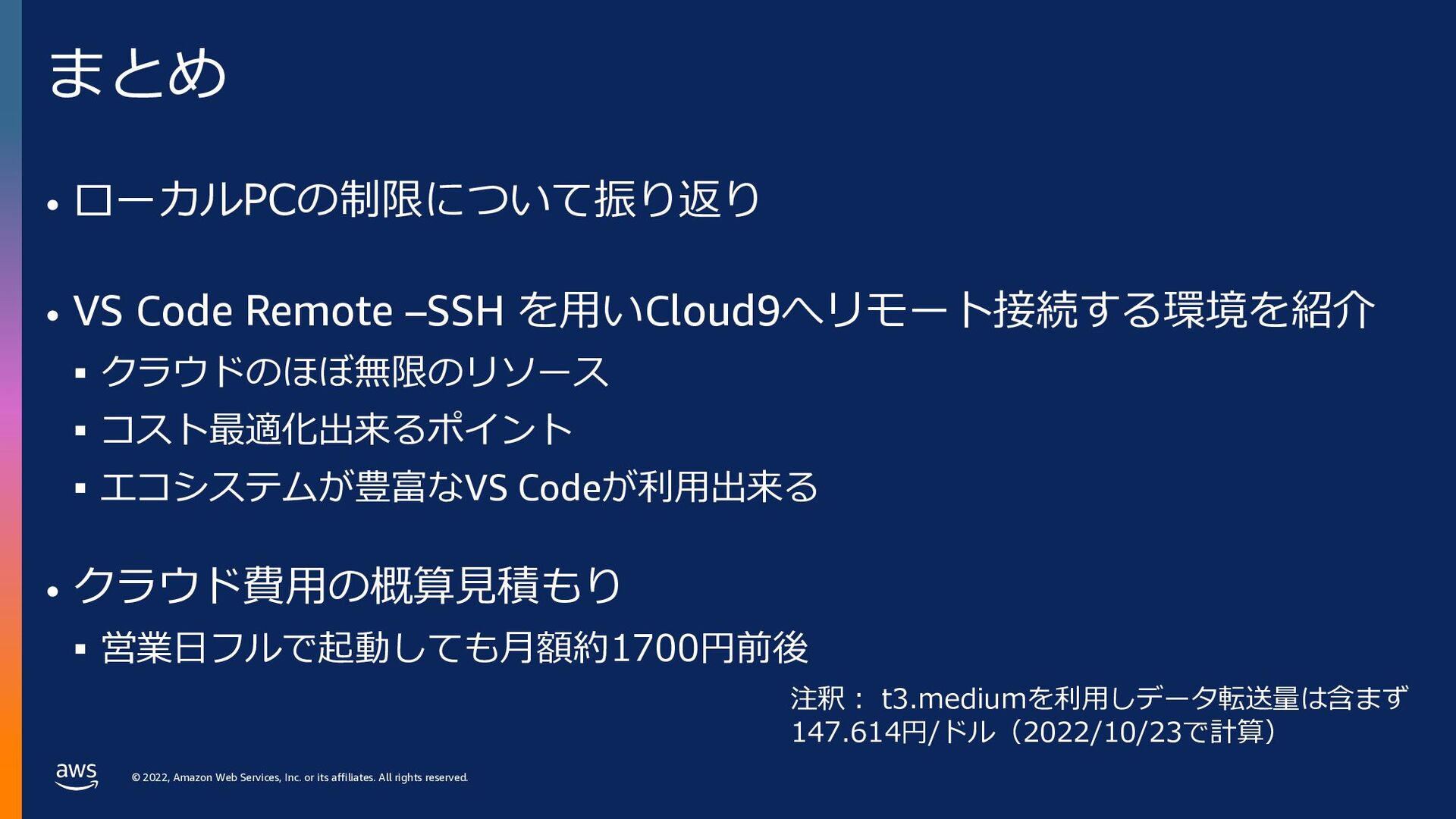 まとめ

• ローカルPCの制限について振り返り

• VS Code Remote –SSH を用いCloud9へリモート接続する環境を紹介
▪ クラウドのほぼ無限のリソース
▪ コスト最適化出来るポイント
▪ エコシステムが豊富なVS Codeが利用出来る

• クラウド費用の概算見積もり
▪ 営業日フルで起動しても月額約1700円前後

注釈： t3.mediumを利用しデータ転送量は含まず
147.614円/ドル（2022/10/23で計算）

aws

© 2022, Amazon Web Services, Inc. or its affiliates. All rights reserved.